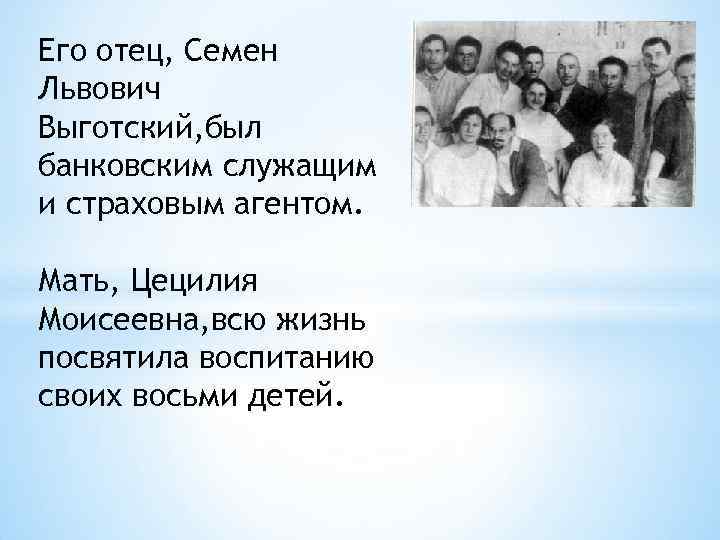 Его отец, Семен Львович Выготский,был банковским служащим и страховым агентом.

Мать, Цецилия Моисеевна,всю жизнь посвятила воспитанию своих восьми детей.